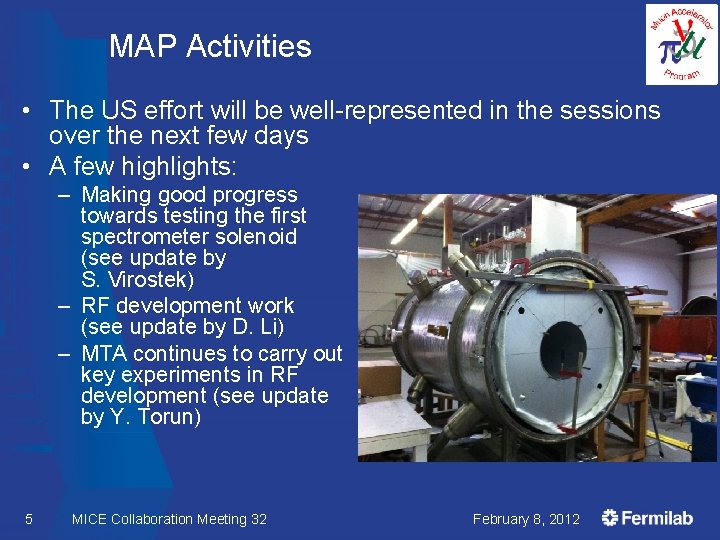 MAP Activities

Muon Accelerator Program

• The US effort will be well-represented in the sessions over the next few days
• A few highlights:
– Making good progress towards testing the first spectrometer solenoid (see update by S. Virostek)
– RF development work (see update by D. Li)
– MTA continues to carry out key experiments in RF development (see update by Y. Torun)

5 MICE Collaboration Meeting 32 February 8, 2012 Fermilab